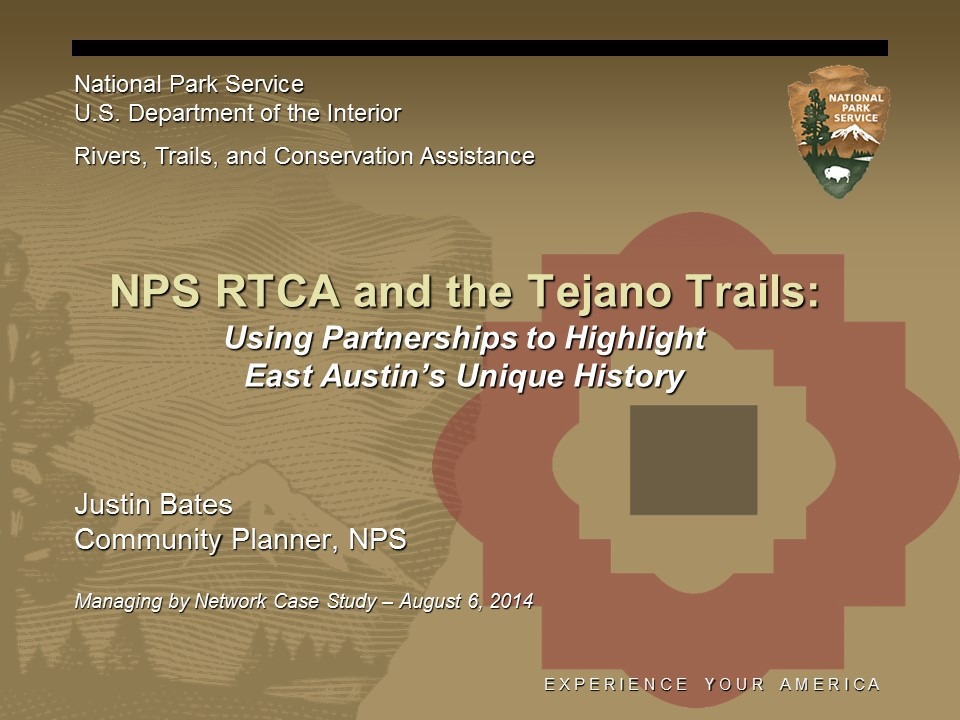 National Park Service
U.S. Department of the Interior

Rivers, Trails, and Conservation Assistance

NATIONAL PARK SERVICE

NPS RTCA and the Tejano Trails:
Using Partnerships to Highlight East Austin's Unique History

Justin Bates
Community Planner, NPS

Managing by Network Case Study – August 6, 2014

EXPERIENCE YOUR AMERICA